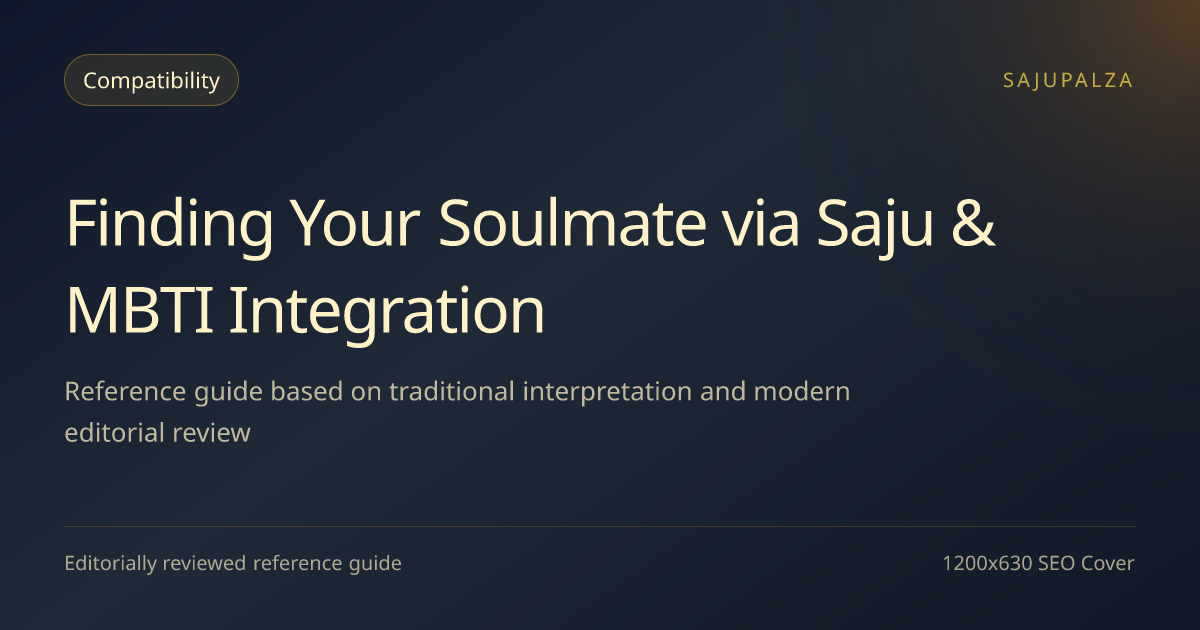 Compatibility

SAJUPALZA

Finding Your Soulmate via Saju & MBTI Integration

Reference guide based on traditional interpretation and modern editorial review

Editorially reviewed reference guide

1200x630 SEO Cover